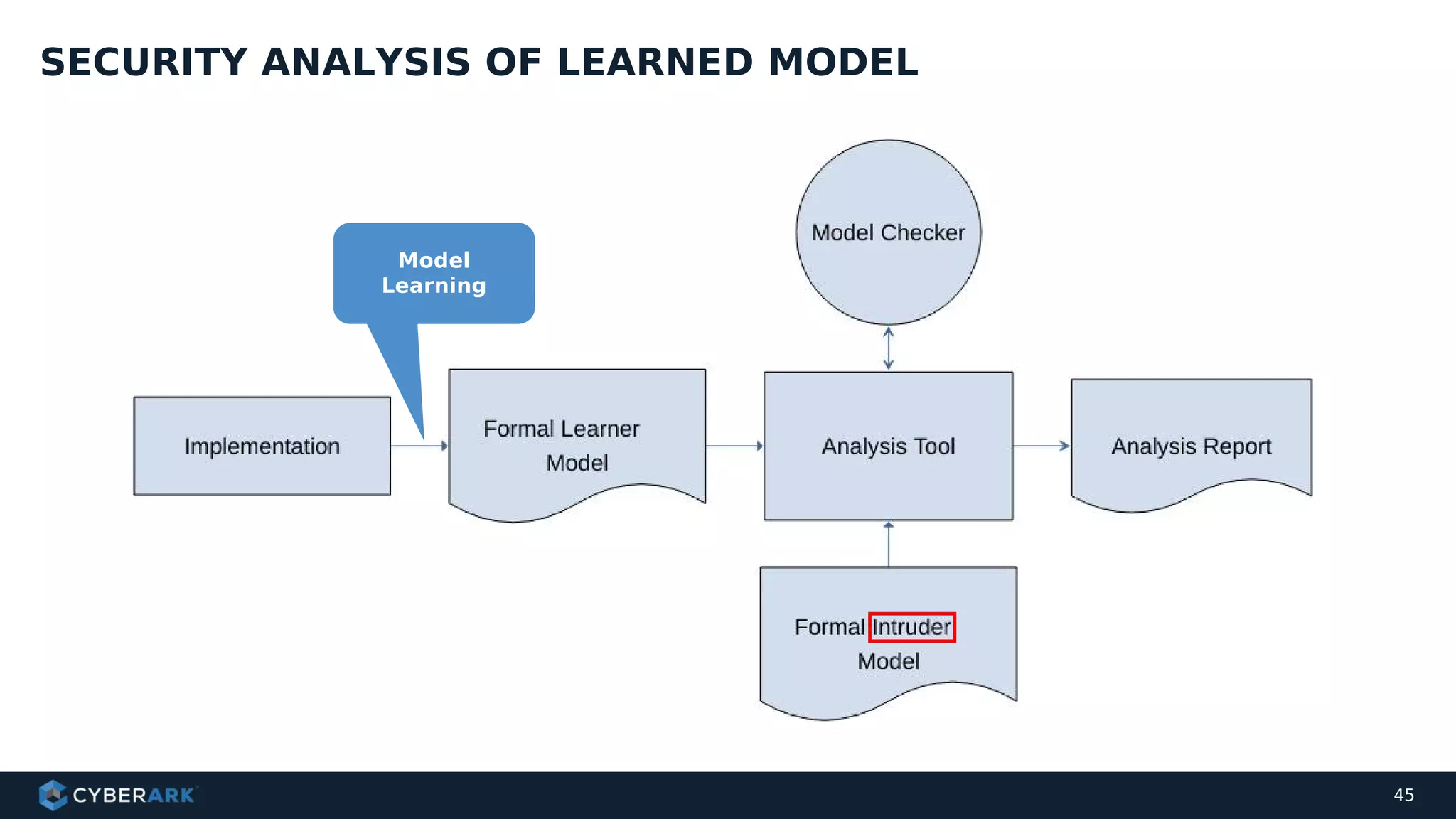 SECURITY ANALYSIS OF LEARNED MODEL

Model Learning

Model Checker

Implementation

Formal Learner Model

Analysis Tool

Analysis Report

Formal Intruder Model

CYBERARK

45